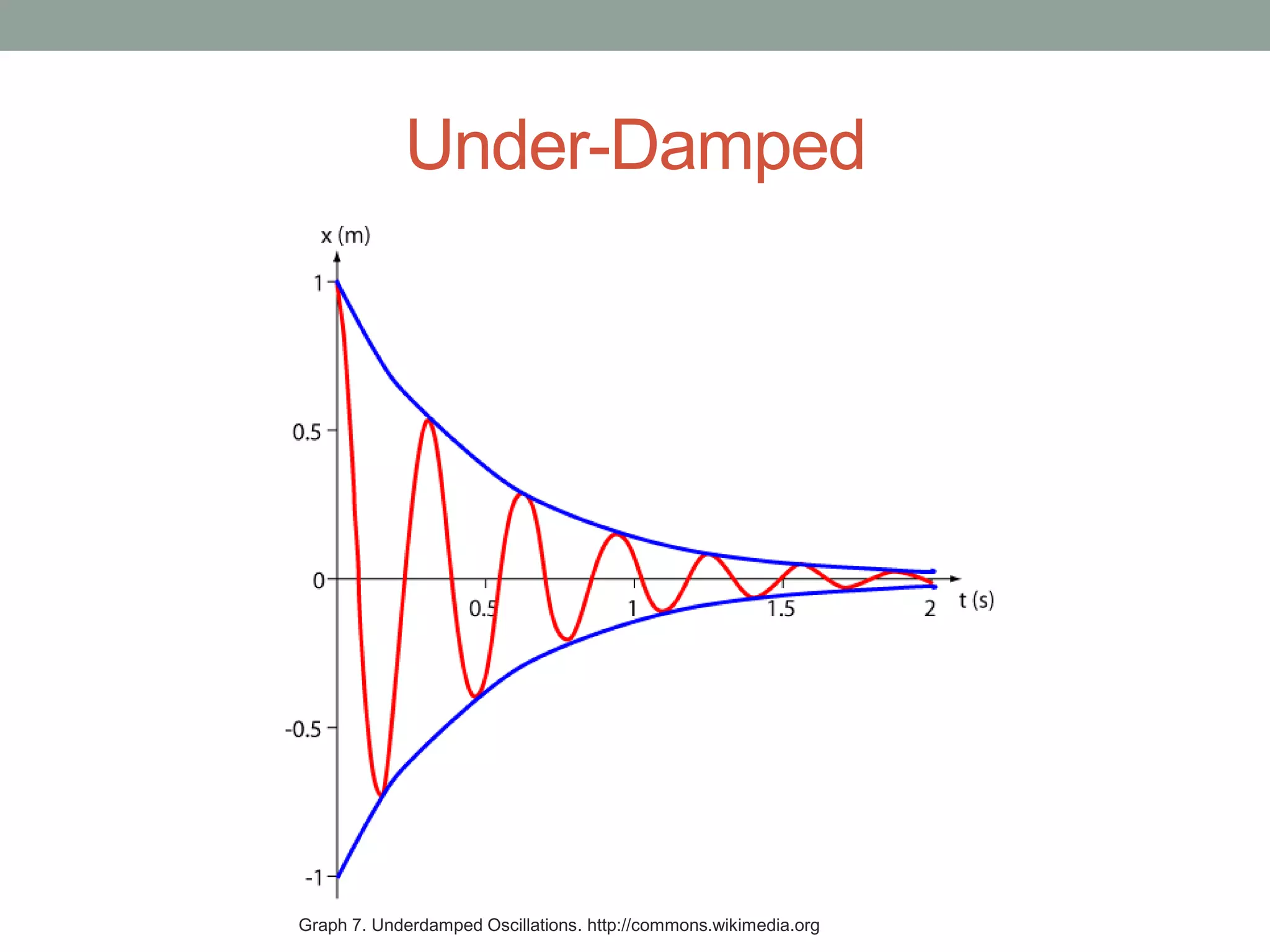 Under-Damped

x (m)

1

0.5

0

-0.5

-1

0.5

1

1.5

2

t (s)

Graph 7. Underdamped Oscillations. http://commons.wikimedia.org